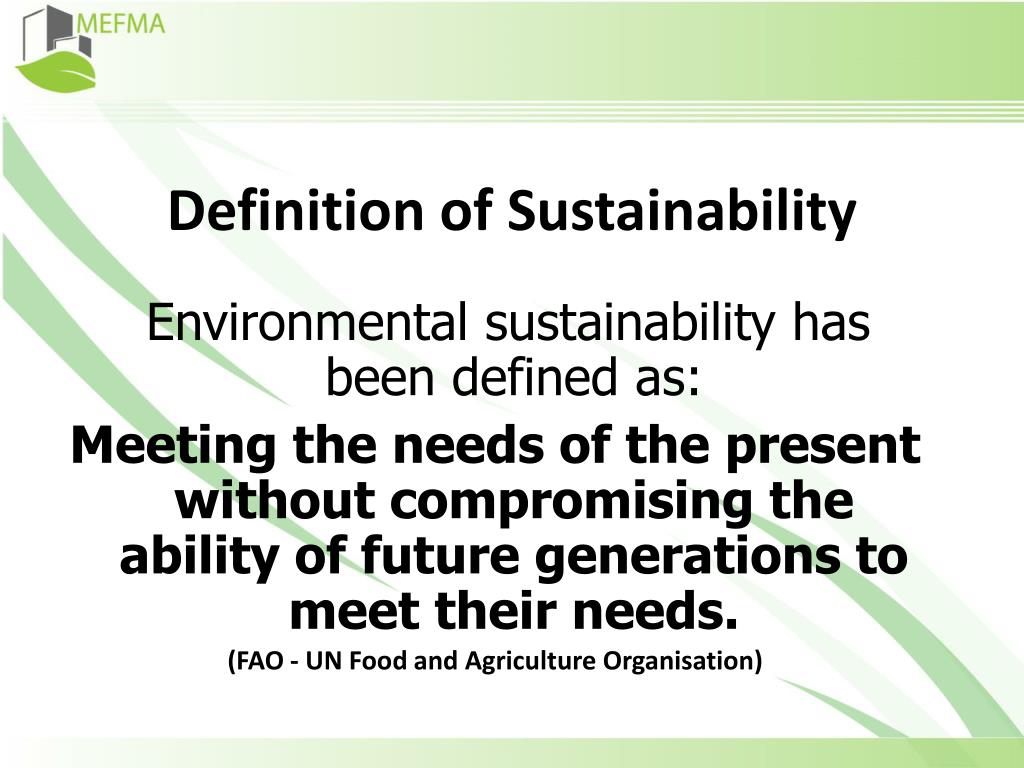 MEFMA

Definition of Sustainability

Environmental sustainability has been defined as:

Meeting the needs of the present without compromising the ability of future generations to meet their needs.

(FAO - UN Food and Agriculture Organisation)